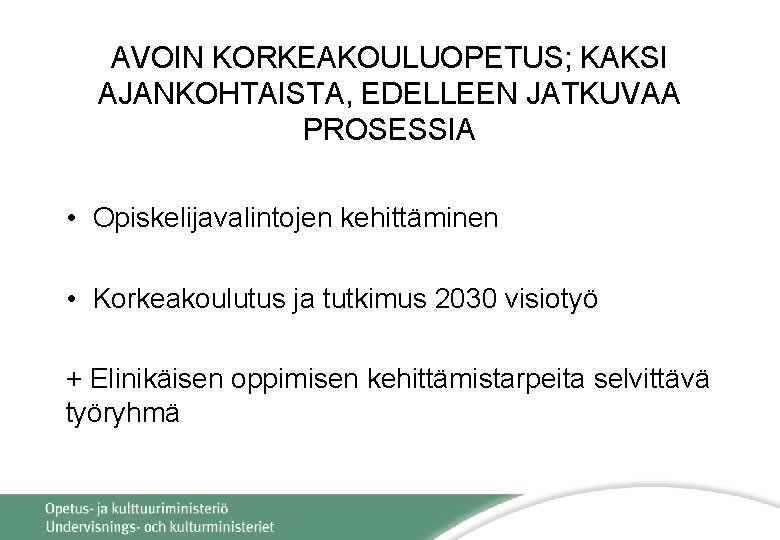 AVOIN KORKEAKOULUOPETUS; KAKSI AJANKOHTAISTA, EDELLEEN JATKUVAA PROSESSIA

• Opiskelijavalintojen kehittäminen

• Korkeakoulutus ja tutkimus 2030 visiotyö

+ Elinikäisen oppimisen kehittämistarpeita selvittävä työryhmä

Opetus- ja kulttuuriministeriö
Undervisnings- och kulturministeriet